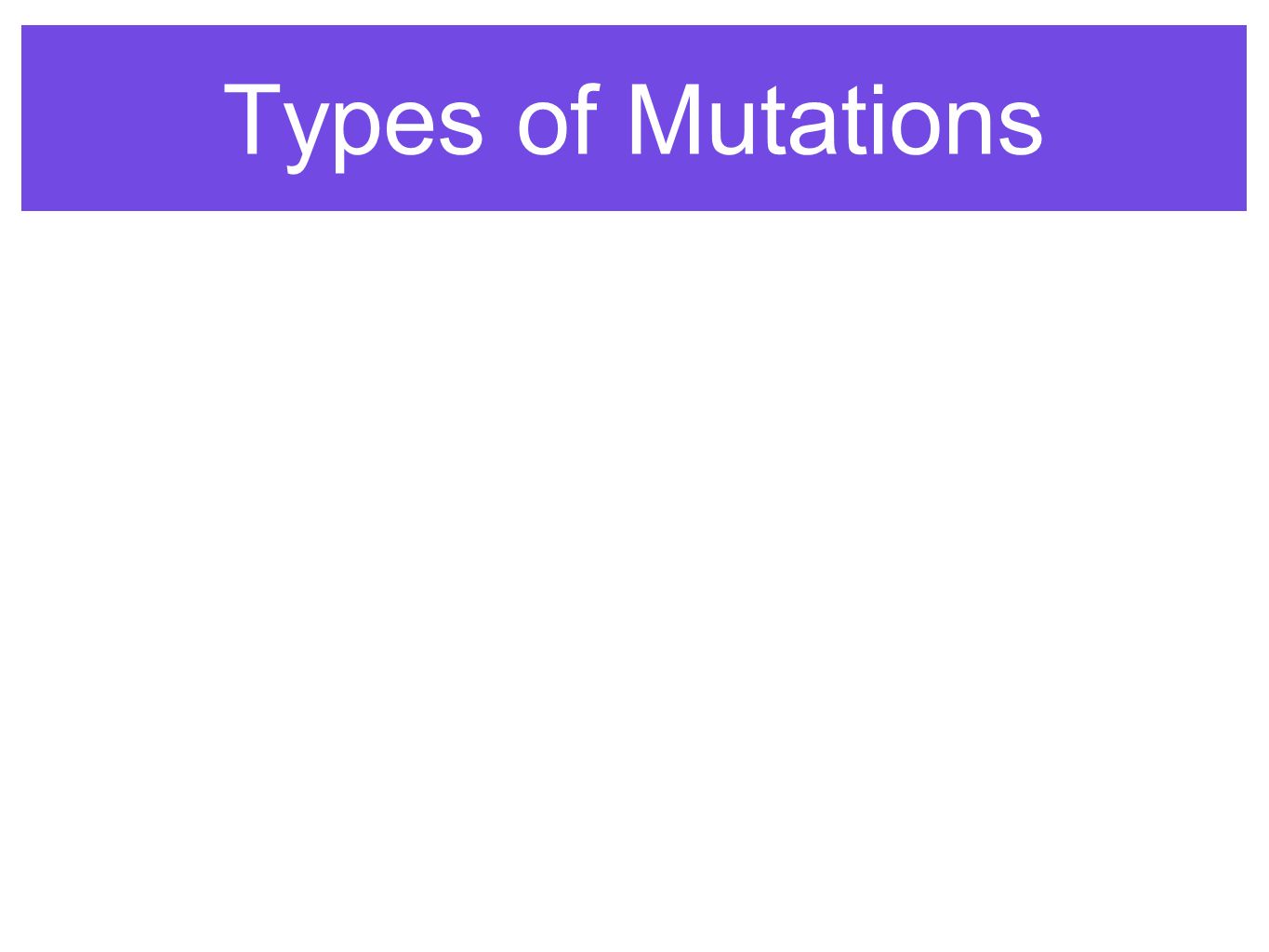 Types of Mutations